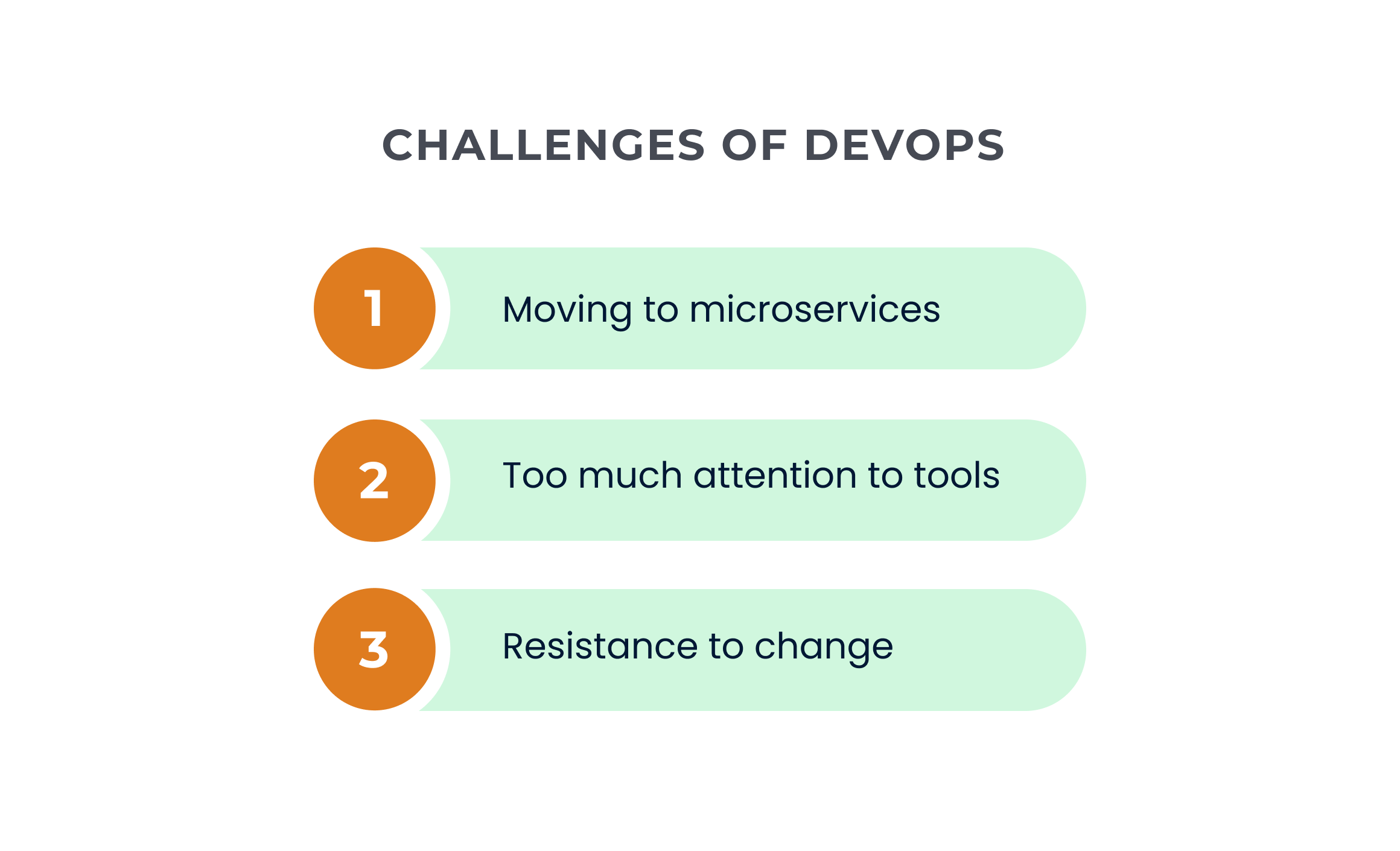 CHALLENGES OF DEVOPS

1 Moving to microservices

2 Too much attention to tools

3 Resistance to change